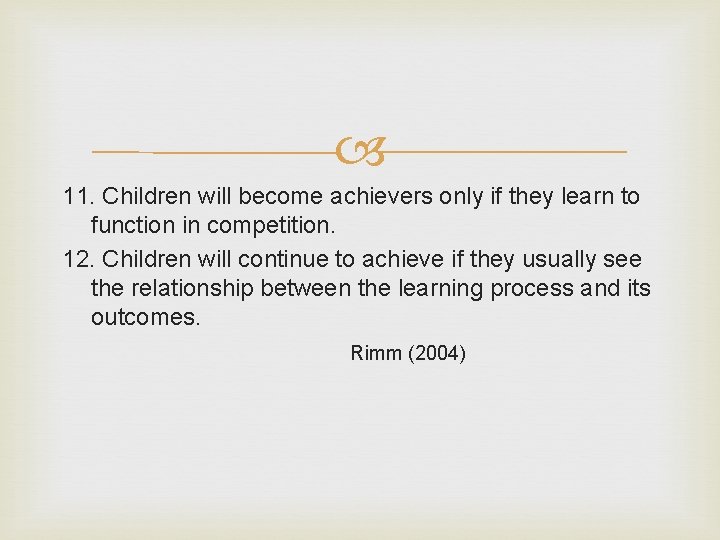 11. Children will become achievers only if they learn to function in competition.

12. Children will continue to achieve if they usually see the relationship between the learning process and its outcomes.

Rimm (2004)